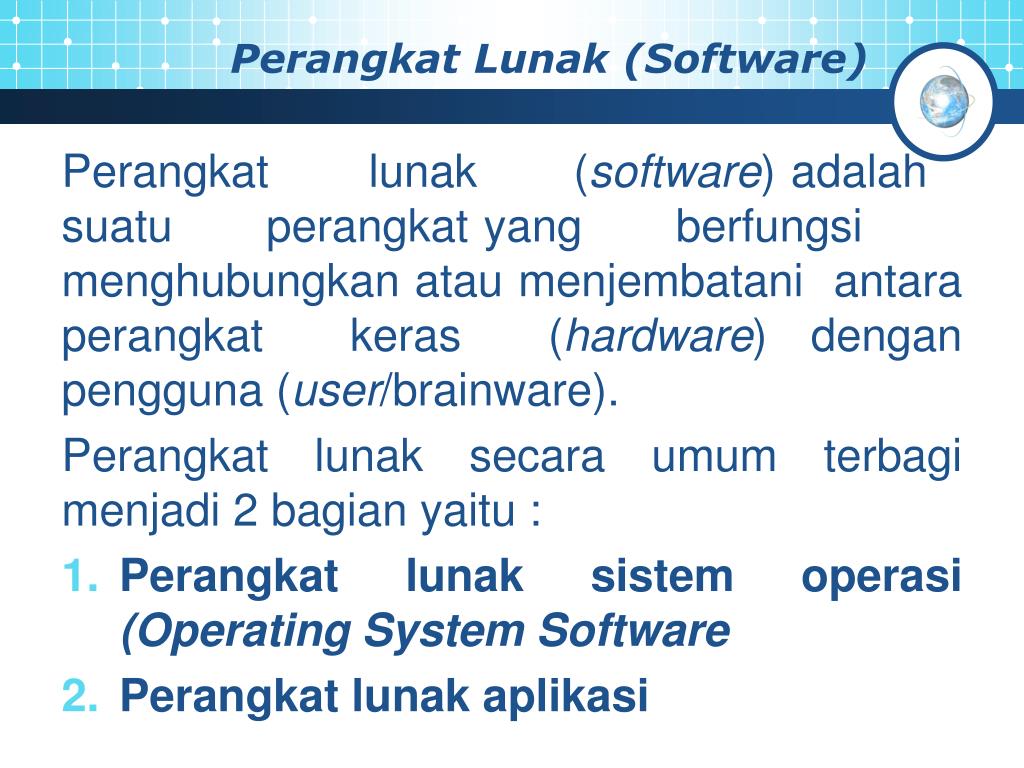 Perangkat Lunak (Software)

Perangkat lunak (software) adalah suatu perangkat yang berfungsi menghubungkan atau menjembatani antara perangkat keras (hardware) dengan pengguna (user/brainware).

Perangkat lunak secara umum terbagi menjadi 2 bagian yaitu :

1. Perangkat lunak sistem operasi (Operating System Software
2. Perangkat lunak aplikasi